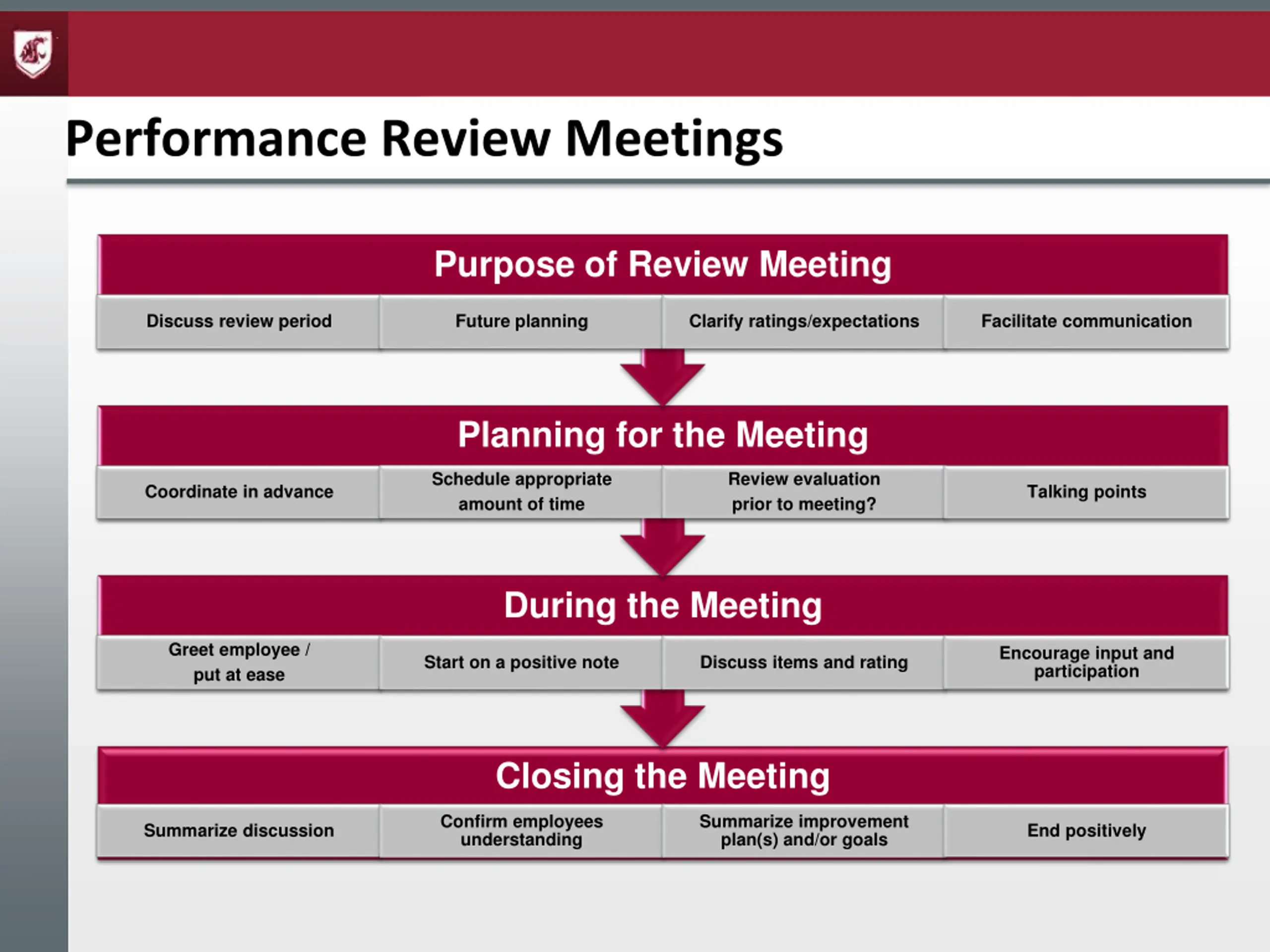 Performance Review Meetings

Purpose of Review Meeting

Discuss review period

Future planning

Clarify ratings/expectations

Facilitate communication

Planning for the Meeting

Coordinate in advance

Schedule appropriate amount of time

Review evaluation prior to meeting?

Talking points

During the Meeting

Greet employee / put at ease

Start on a positive note

Discuss items and rating

Encourage input and participation

Closing the Meeting

Summarize discussion

Confirm employees understanding

Summarize improvement plan(s) and/or goals

End positively